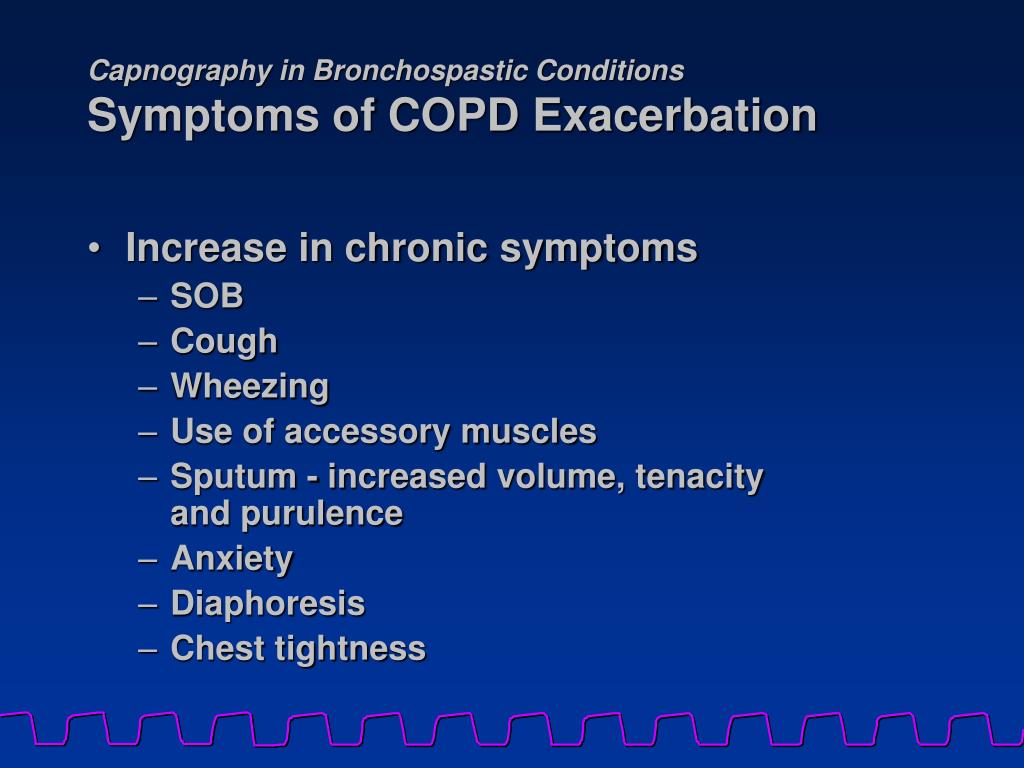 Capnography in Bronchospastic Conditions
Symptoms of COPD Exacerbation

• Increase in chronic symptoms
– SOB
– Cough
– Wheezing
– Use of accessory muscles
– Sputum - increased volume, tenacity and purulence
– Anxiety
– Diaphoresis
– Chest tightness